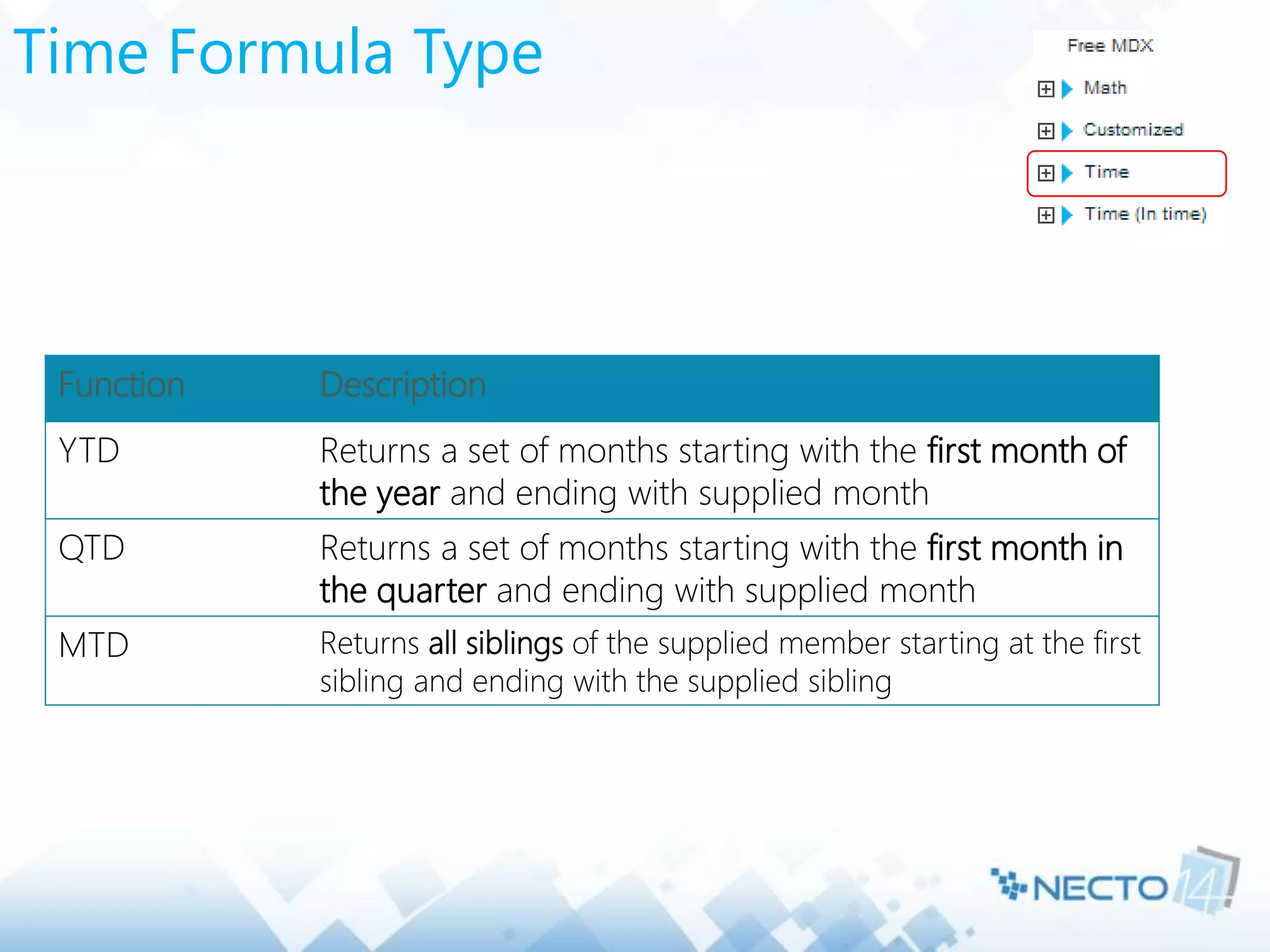 Time Formula Type

Free MDX
Math
Customized
Time
Time (In time)

| Function | Description |
|---|---|
| YTD | Returns a set of months starting with the first month of the year and ending with supplied month |
| QTD | Returns a set of months starting with the first month in the quarter and ending with supplied month |
| MTD | Returns all siblings of the supplied member starting at the first sibling and ending with the supplied sibling |

NECTO 14